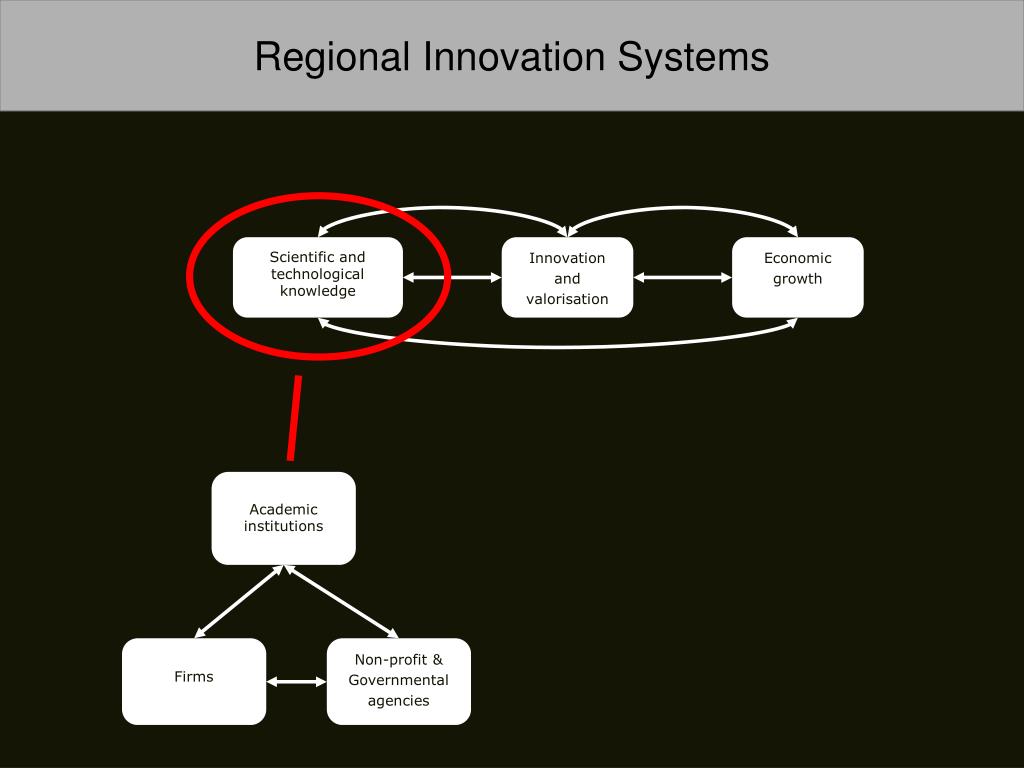 Regional Innovation Systems

Scientific and technological knowledge

Innovation and valorisation

Economic growth

Academic institutions

Firms

Non-profit & Governmental agencies